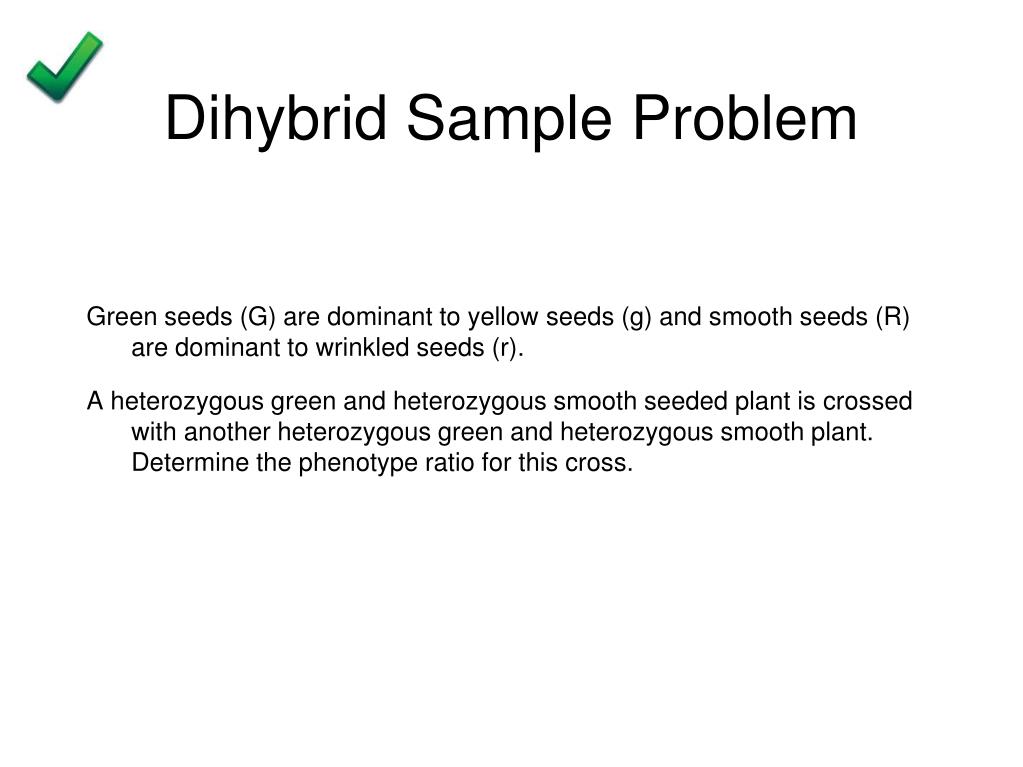 Dihybrid Sample Problem

Green seeds (G) are dominant to yellow seeds (g) and smooth seeds (R) are dominant to wrinkled seeds (r).

A heterozygous green and heterozygous smooth seeded plant is crossed with another heterozygous green and heterozygous smooth plant. Determine the phenotype ratio for this cross.